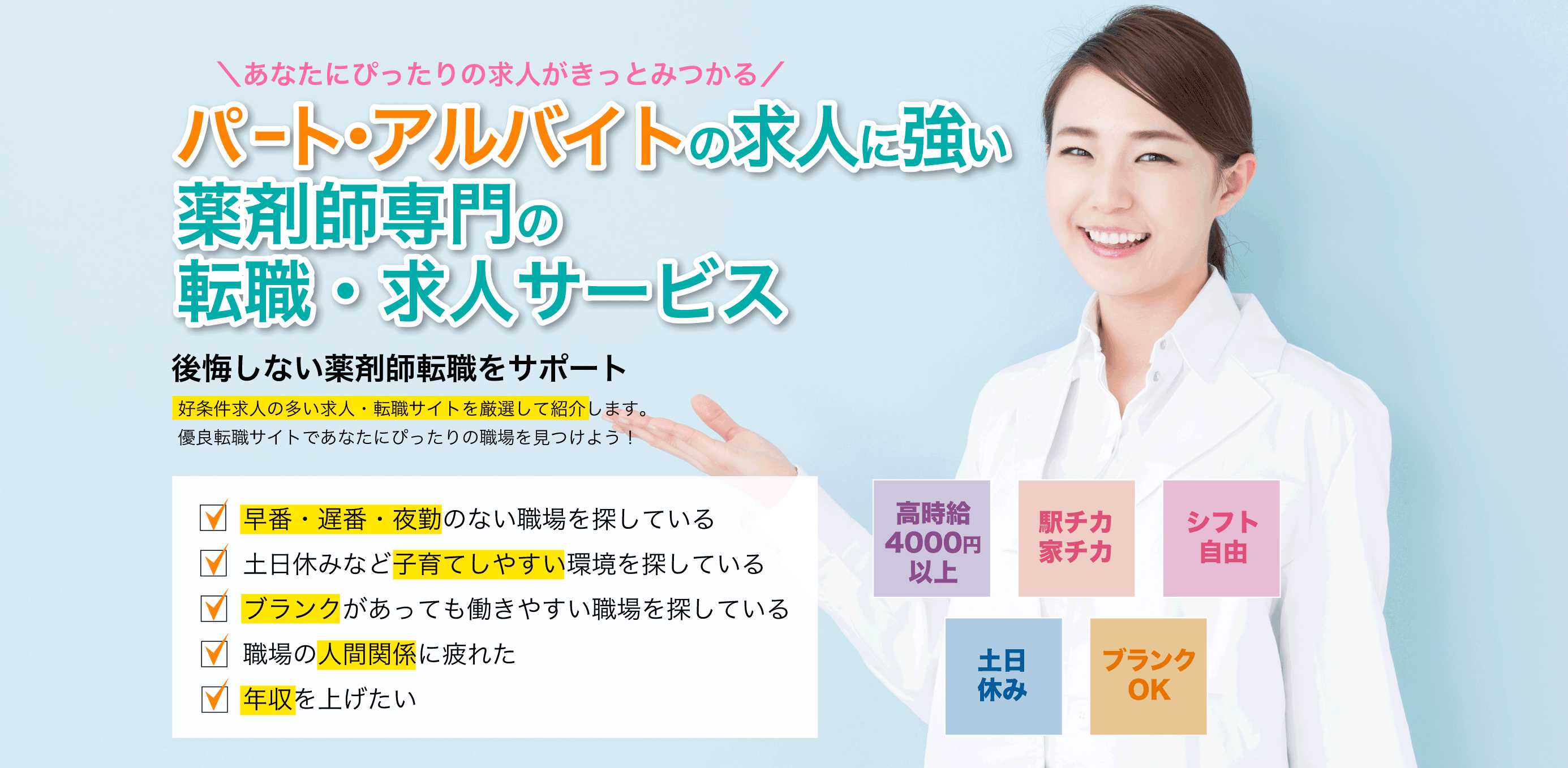 ＼あなたにぴったりの求人がきっとみつかる／

パート・アルバイトの求人に強い
薬剤師専門の
転職・求人サービス

後悔しない薬剤師転職をサポート

好条件求人の多い求人・転職サイトを厳選して紹介します。
優良転職サイトであなたにぴったりの職場を見つけよう！

早番・遅番・夜勤のない職場を探している
土日休みなど子育てしやすい環境を探している
ブランクがあっても働きやすい職場を探している
職場の人間関係に疲れた
年収を上げたい

高時給 4000円 以上

駅チカ 家チカ

シフト 自由

土日 休み

ブランク OK